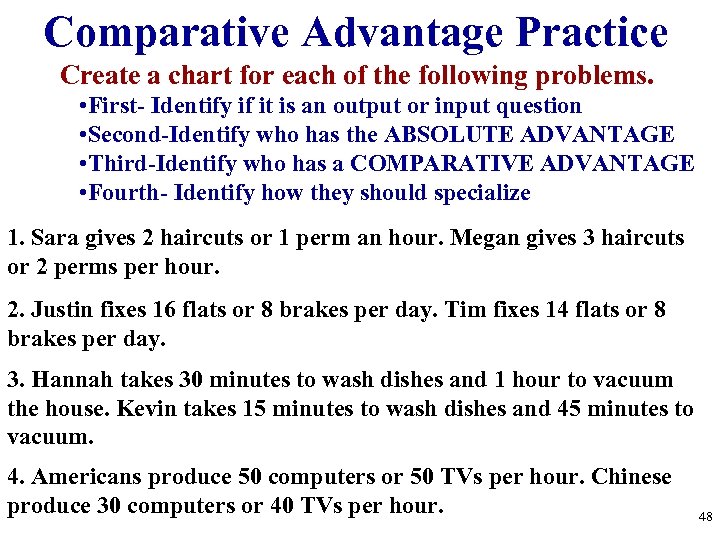 Comparative Advantage Practice

Create a chart for each of the following problems.

•First- Identify if it is an output or input question
•Second-Identify who has the ABSOLUTE ADVANTAGE
•Third-Identify who has a COMPARATIVE ADVANTAGE
•Fourth- Identify how they should specialize

1. Sara gives 2 haircuts or 1 perm an hour. Megan gives 3 haircuts or 2 perms per hour.

2. Justin fixes 16 flats or 8 brakes per day. Tim fixes 14 flats or 8 brakes per day.

3. Hannah takes 30 minutes to wash dishes and 1 hour to vacuum the house. Kevin takes 15 minutes to wash dishes and 45 minutes to vacuum.

4. Americans produce 50 computers or 50 TVs per hour. Chinese produce 30 computers or 40 TVs per hour.

48